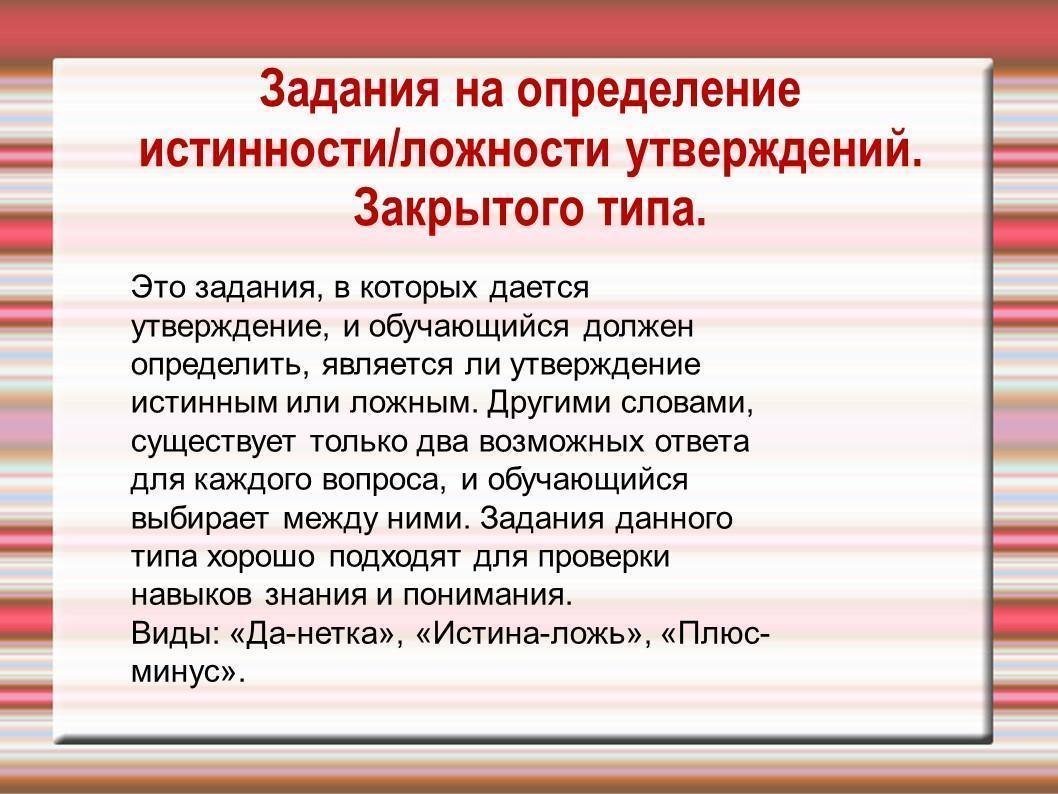 Задания на определение истинности/ложности утверждений. Закрытого типа.

Это задания, в которых дается утверждение, и обучающийся должен определить, является ли утверждение истинным или ложным. Другими словами, существует только два возможных ответа для каждого вопроса, и обучающийся выбирает между ними. Задания данного типа хорошо подходят для проверки навыков знания и понимания.
Виды: «Да-нетка», «Истина-ложь», «Плюс-минус».